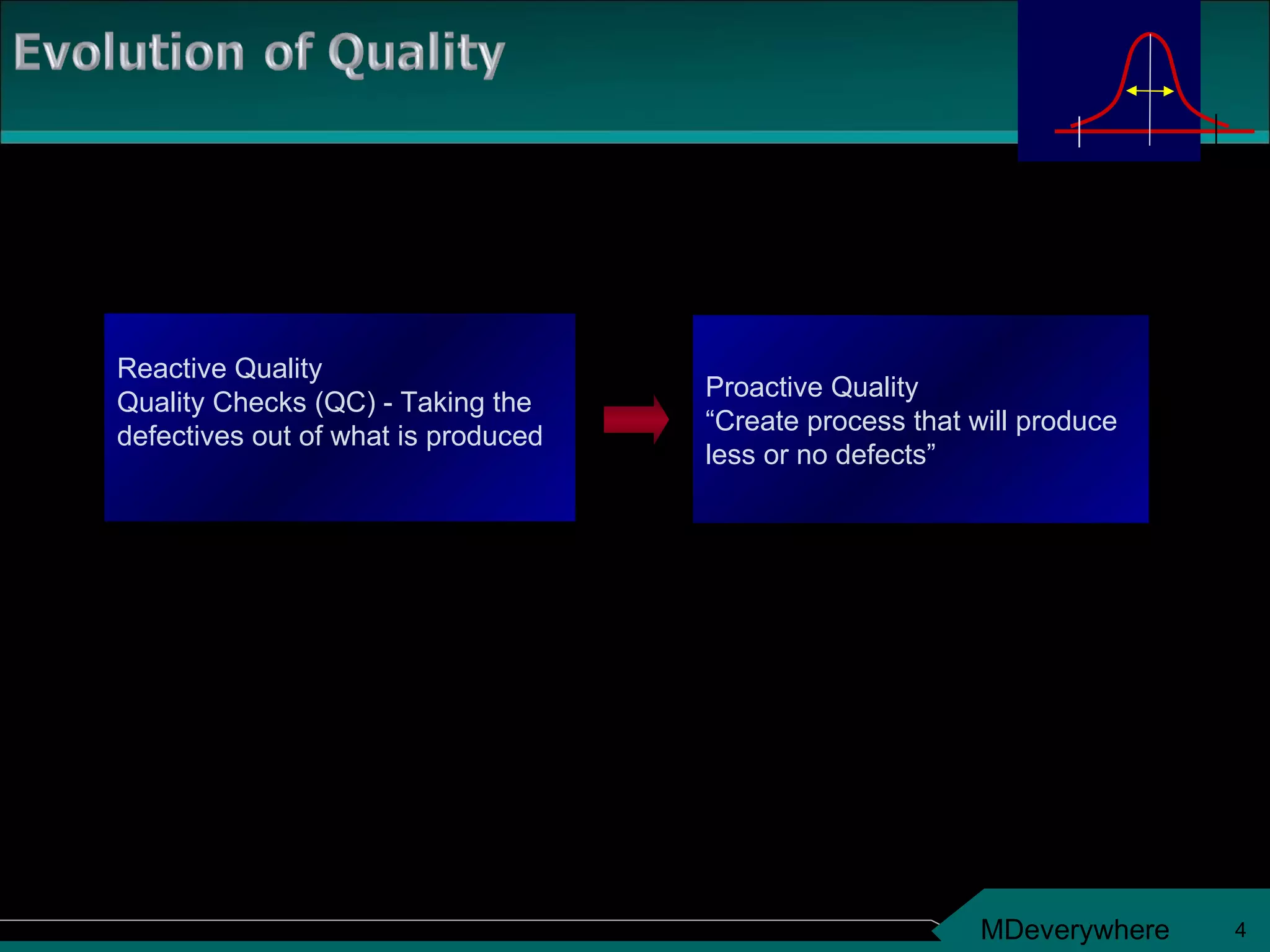 Evolution of Quality

Reactive Quality
Quality Checks (QC) - Taking the defectives out of what is produced

Proactive Quality
“Create process that will produce less or no defects”

MDeverywhere

4